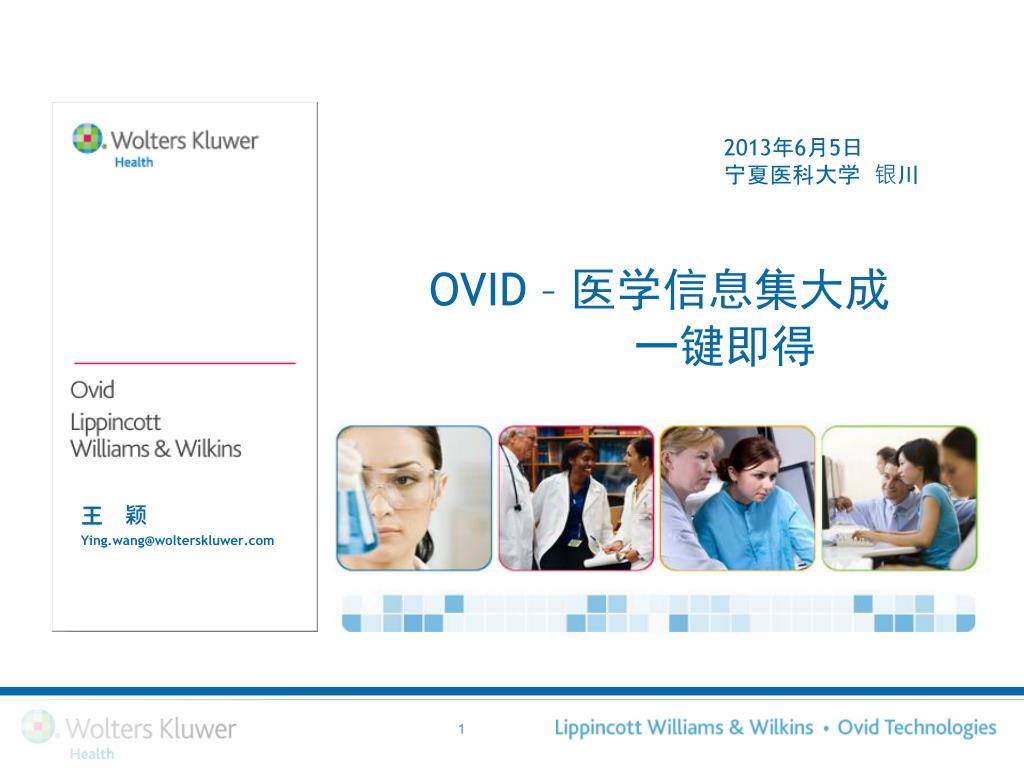 Wolters Kluwer
Health

Ovid
Lippincott
Williams & Wilkins

王 颖
Ying.wang@wolterskluwer.com

2013年6月5日
宁夏医科大学 银川

OVID – 医学信息集大成
一键即得

Wolters Kluwer
Health

1

Lippincott Williams & Wilkins • Ovid Technologies